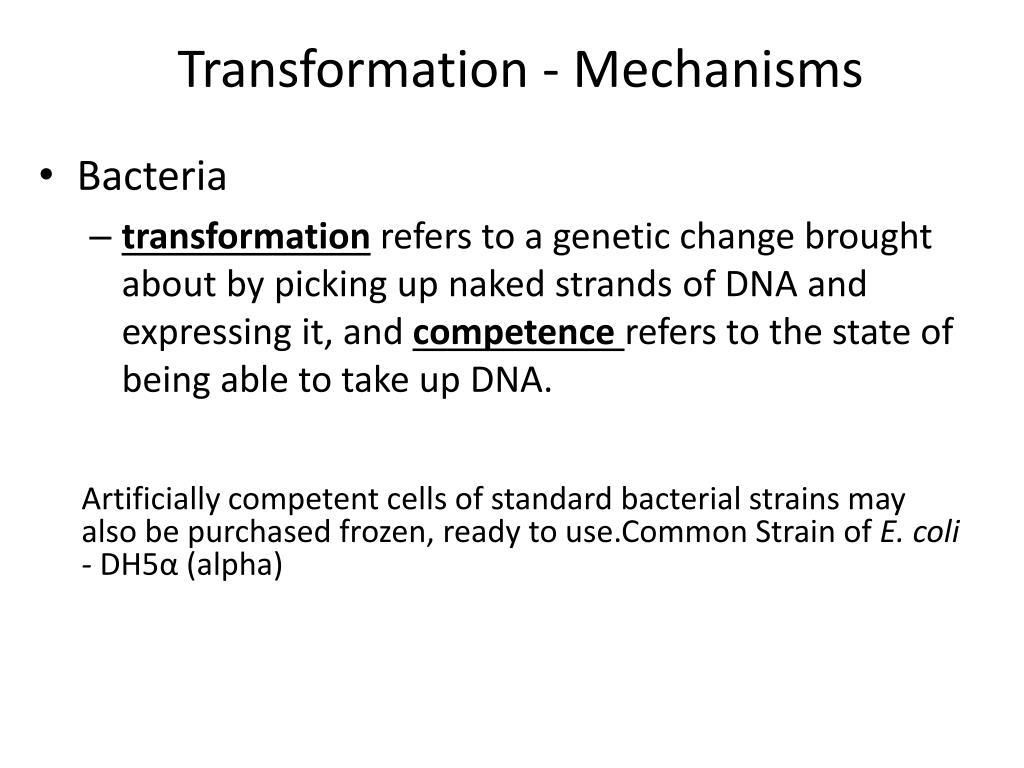 Transformation - Mechanisms

• Bacteria
– transformation refers to a genetic change brought about by picking up naked strands of DNA and expressing it, and competence refers to the state of being able to take up DNA.

Artificially competent cells of standard bacterial strains may also be purchased frozen, ready to use.Common Strain of E. coli - DH5α (alpha)